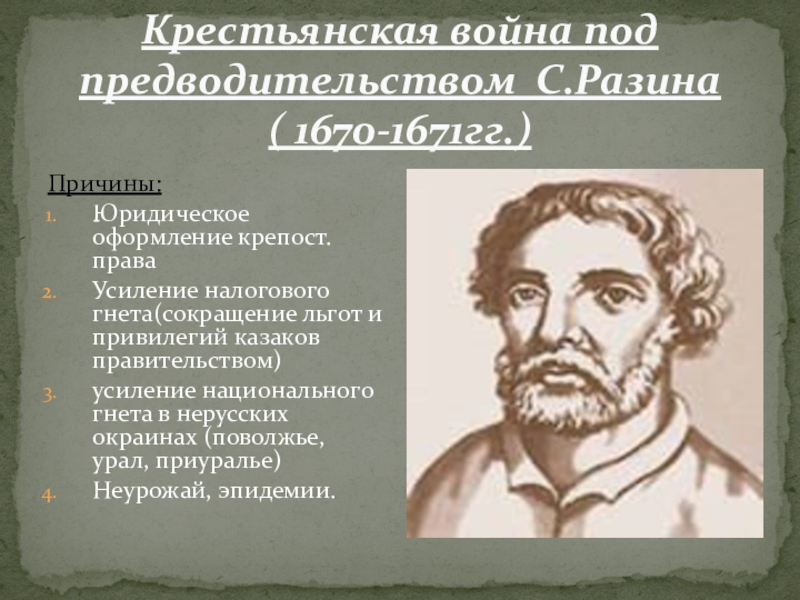 Крестьянская война под предводительством С.Разина ( 1670-1671гг.)

Причины:
1. Юридическое оформление крепост. права
2. Усиление налогового гнета(сокращение льгот и привилегий казаков правительством)
3. усиление национального гнета в нерусских окраинах (поволжье, урал, приуралье)
4. Неурожай, эпидемии.